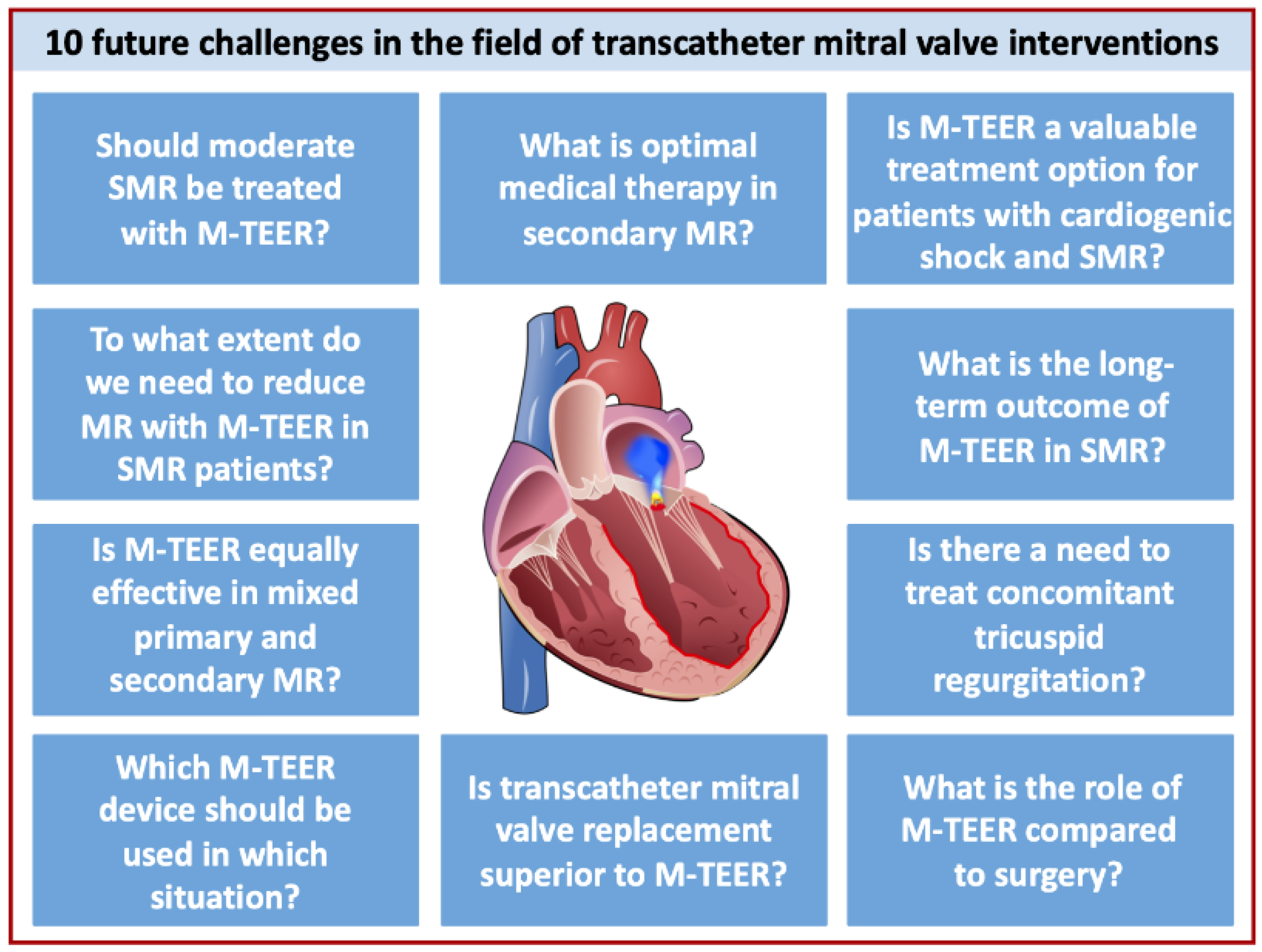 10 future challenges in the field of transcatheter mitral valve interventions

Should moderate SMR be treated with M-TEER?

What is optimal medical therapy in secondary MR?

Is M-TEER a valuable treatment option for patients with cardiogenic shock and SMR?

To what extent do we need to reduce MR with M-TEER in SMR patients?

What is the long-term outcome of M-TEER in SMR?

Is M-TEER equally effective in mixed primary and secondary MR?

Is there a need to treat concomitant tricuspid regurgitation?

Which M-TEER device should be used in which situation?

Is transcatheter mitral valve replacement superior to M-TEER?

What is the role of M-TEER compared to surgery?